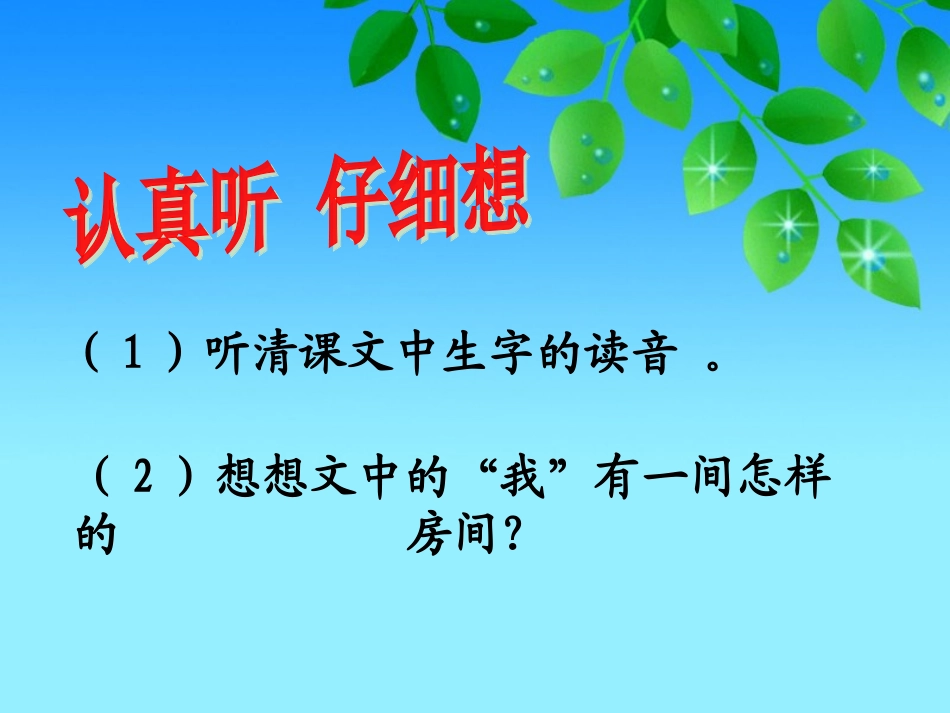 认真听 仔细想

（1）听清课文中生字的读音 。

（2）想想文中的“我”有一间怎样的 房间？